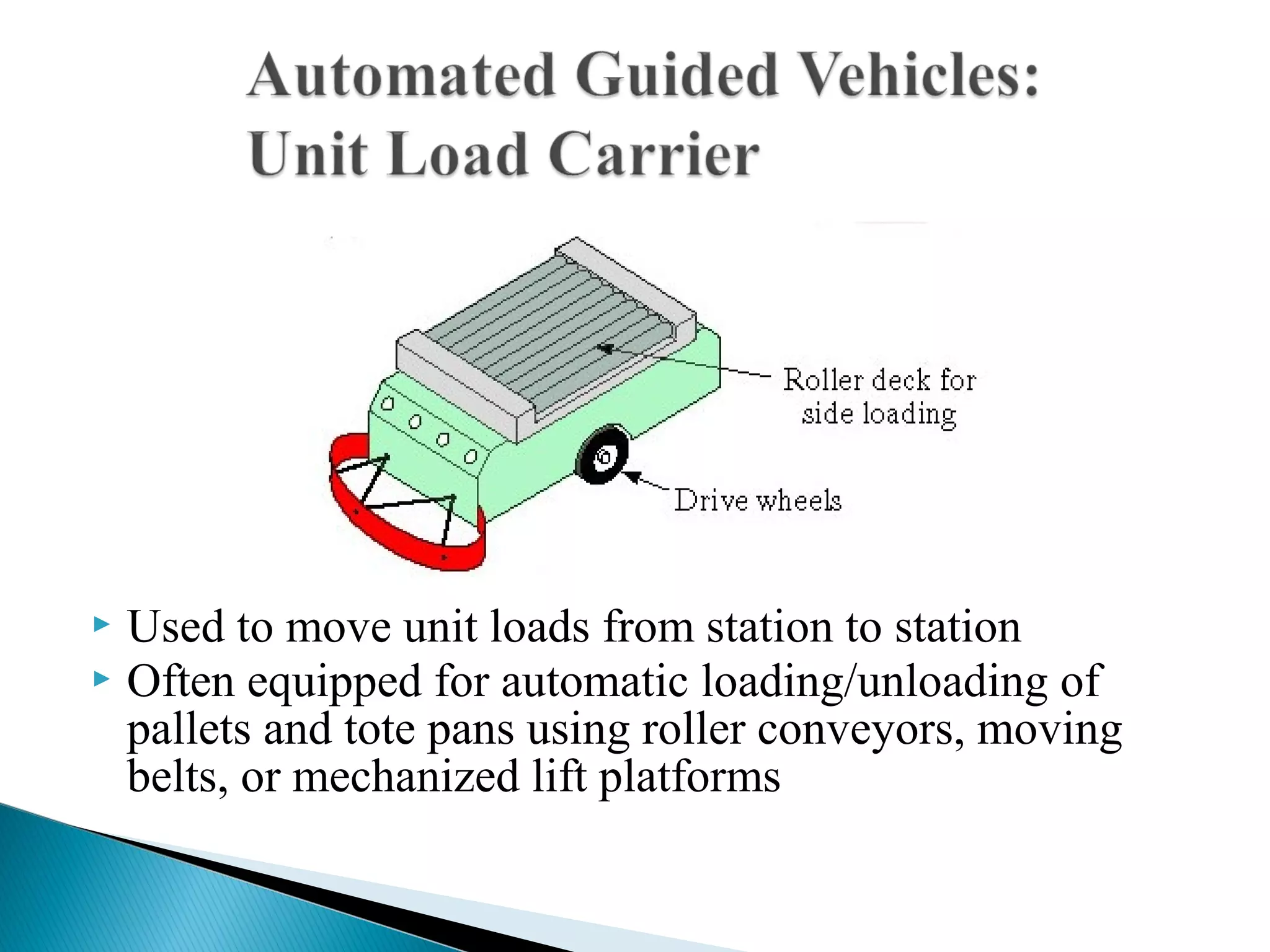 Automated Guided Vehicles: Unit Load Carrier

Roller deck for side loading

Drive wheels

▸ Used to move unit loads from station to station
▸ Often equipped for automatic loading/unloading of pallets and tote pans using roller conveyors, moving belts, or mechanized lift platforms